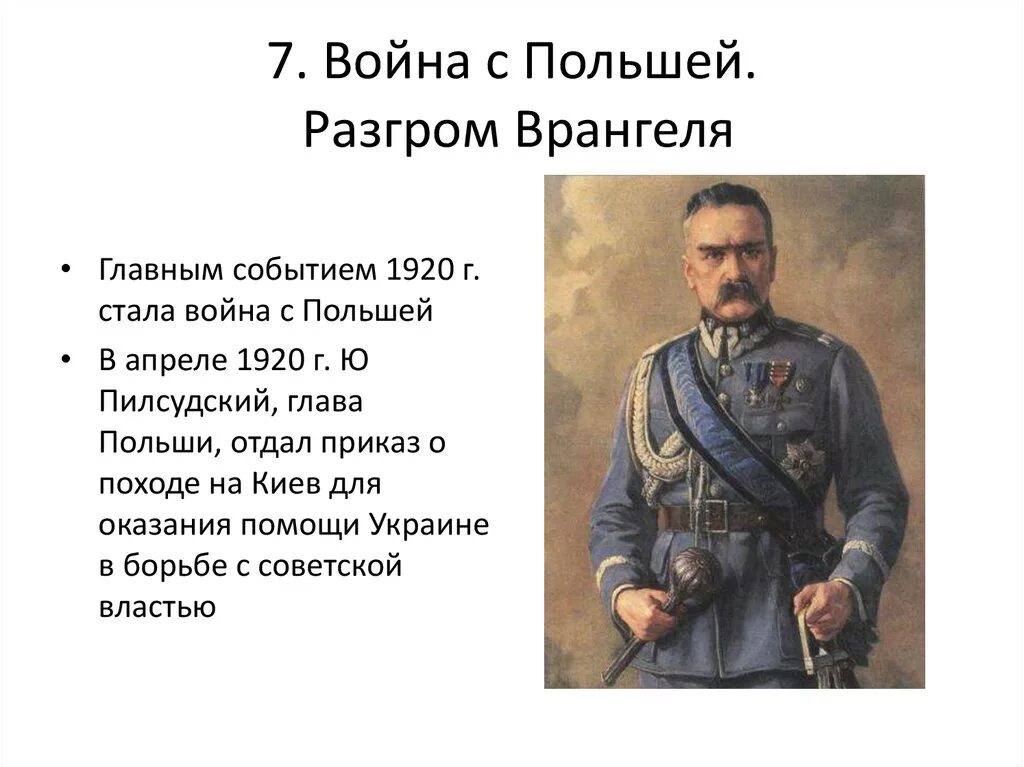 7. Война с Польшей. Разгром Врангеля

• Главным событием 1920 г. стала война с Польшей

• В апреле 1920 г. Ю Пилсудский, глава Польши, отдал приказ о походе на Киев для оказания помощи Украине в борьбе с советской властью